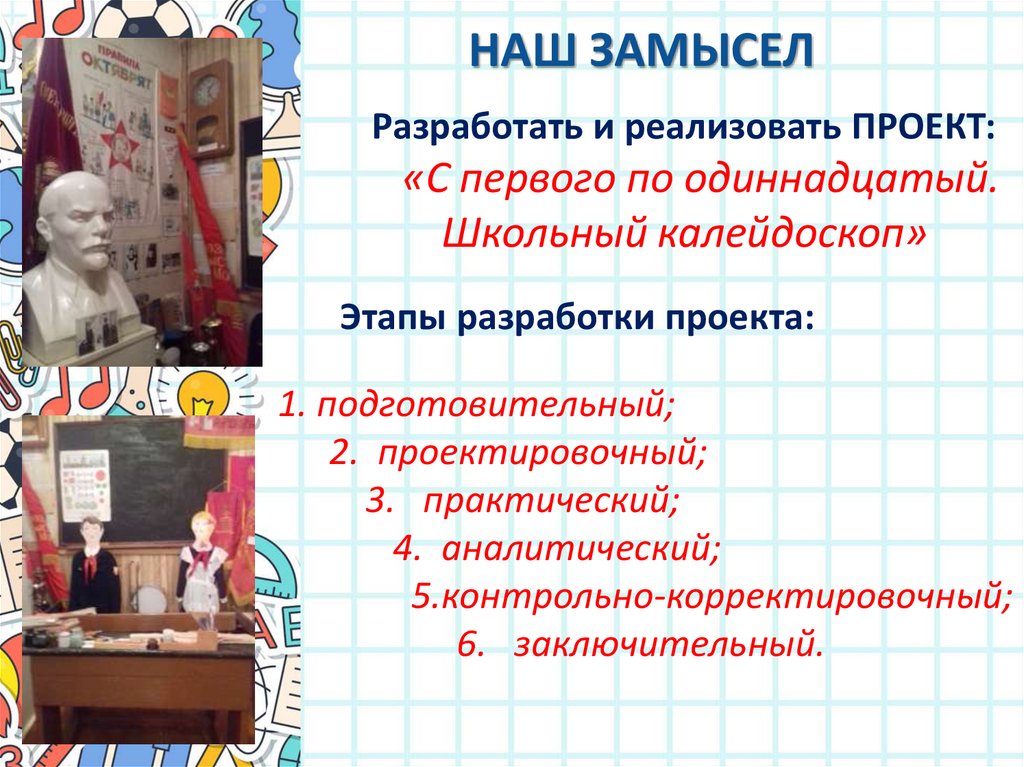 ПРАВИЛА ОКТЯБРЯТ

НАШ ЗАМЫСЕЛ

Разработать и реализовать ПРОЕКТ:
«С первого по одиннадцатый. Школьный калейдоскоп»

Этапы разработки проекта:

1. подготовительный;
2. проектировочный;
3. практический;
4. аналитический;
5.контрольно-корректировочный;
6. заключительный.